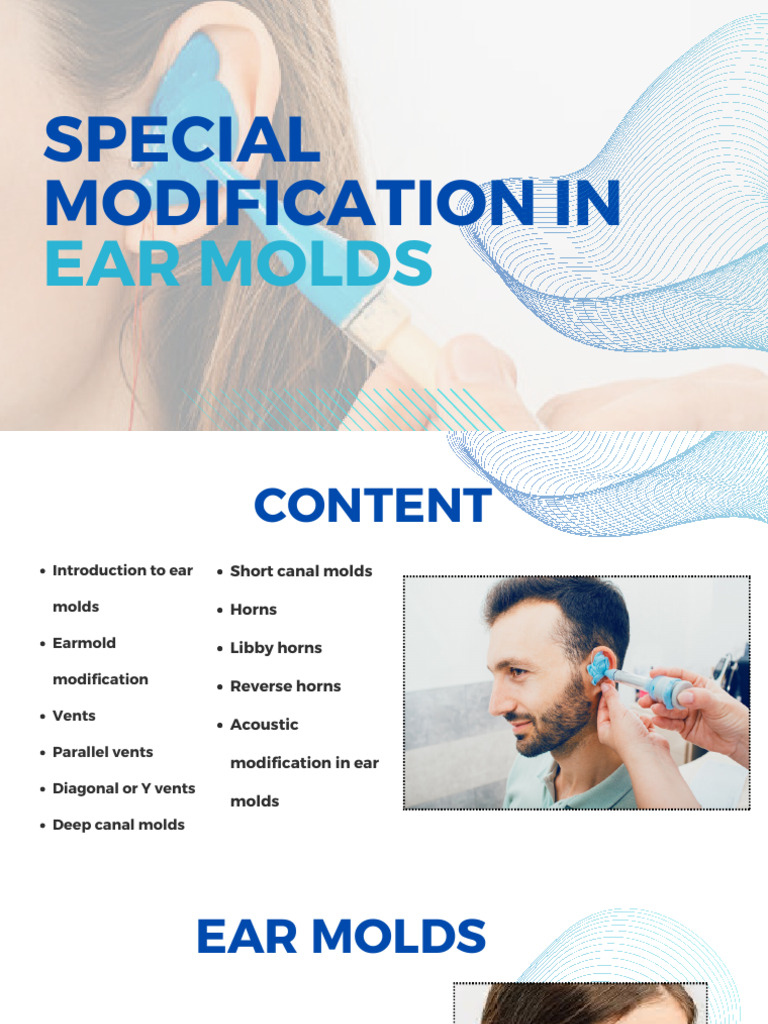 SPECIAL MODIFICATION IN EAR MOLDS

CONTENT

- Introduction to ear molds
- Earmold modification
- Vents
- Parallel vents
- Diagonal or Y vents
- Deep canal molds

- Short canal molds
- Horns
- Libby horns
- Reverse horns
- Acoustic modification in ear molds

EAR MOLDS